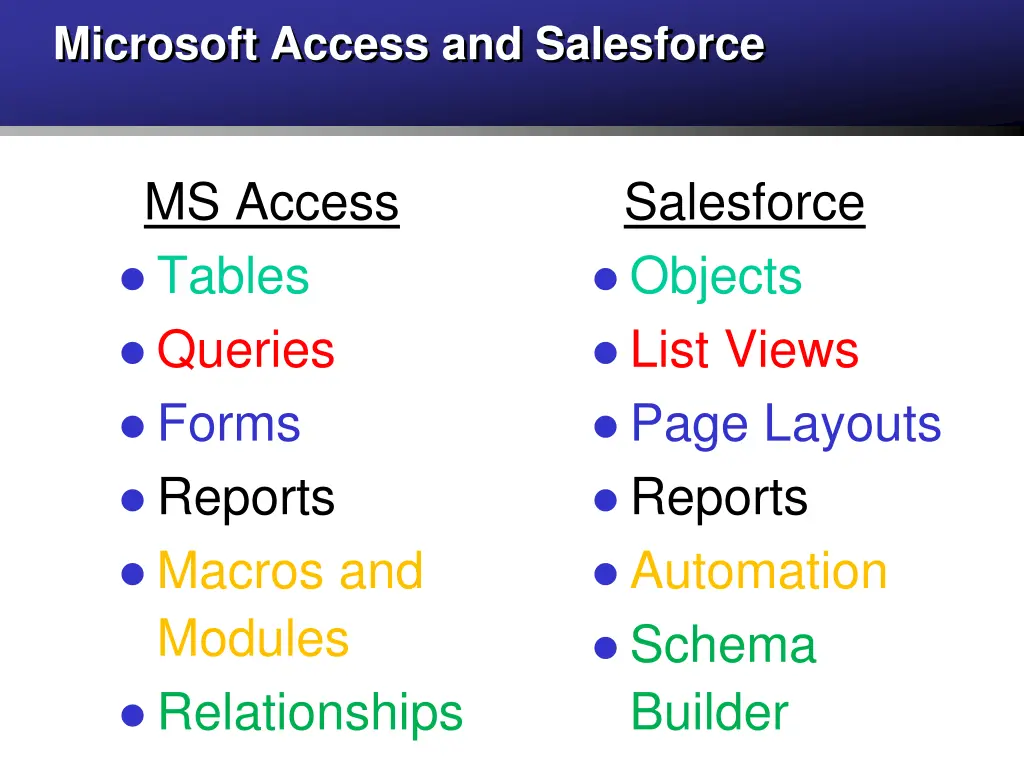 Microsoft Access and Salesforce

MS Access
- Tables
- Queries
- Forms
- Reports
- Macros and Modules
- Relationships

Salesforce
- Objects
- List Views
- Page Layouts
- Reports
- Automation
- Schema Builder